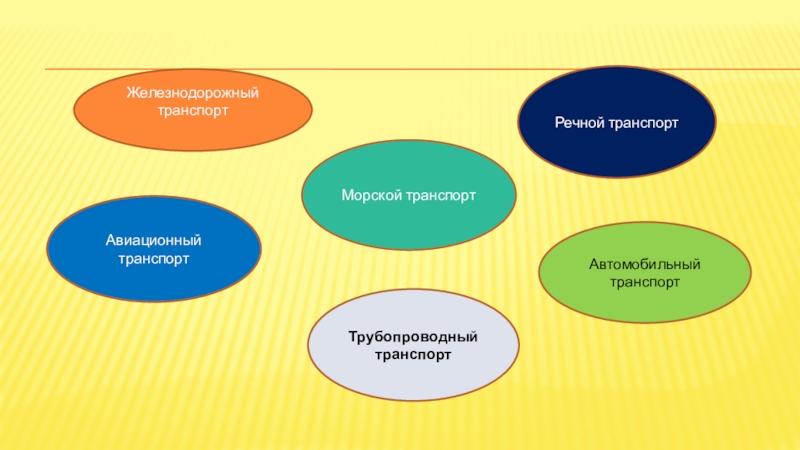 Железнодорожный транспорт

Речной транспорт

Морской транспорт

Авиационный транспорт

Автомобильный транспорт

Трубопроводный транспорт